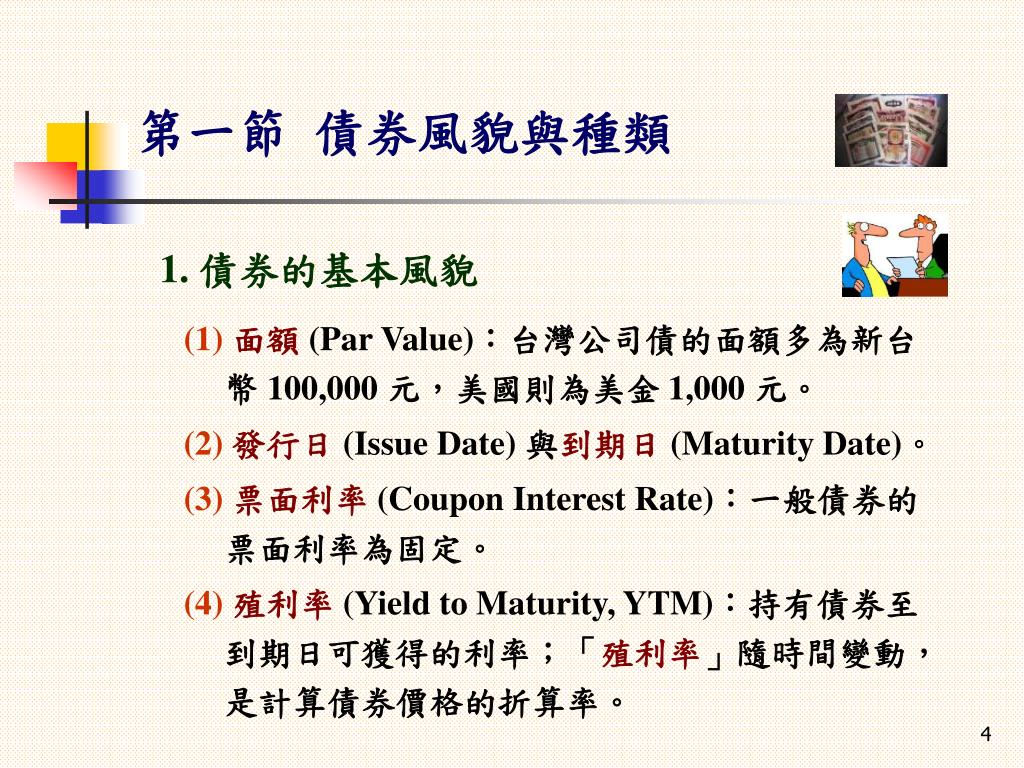 第一節 債券風貌與種類

1. 債券的基本風貌

(1) 面額 (Par Value)：台灣公司債的面額多為新台幣 100,000 元，美國則為美金 1,000 元。

(2) 發行日 (Issue Date) 與到期日 (Maturity Date)。

(3) 票面利率 (Coupon Interest Rate)：一般債券的票面利率為固定。

(4) 殖利率 (Yield to Maturity, YTM)：持有債券至到期日可獲得的利率；「殖利率」隨時間變動，是計算債券價格的折算率。

4